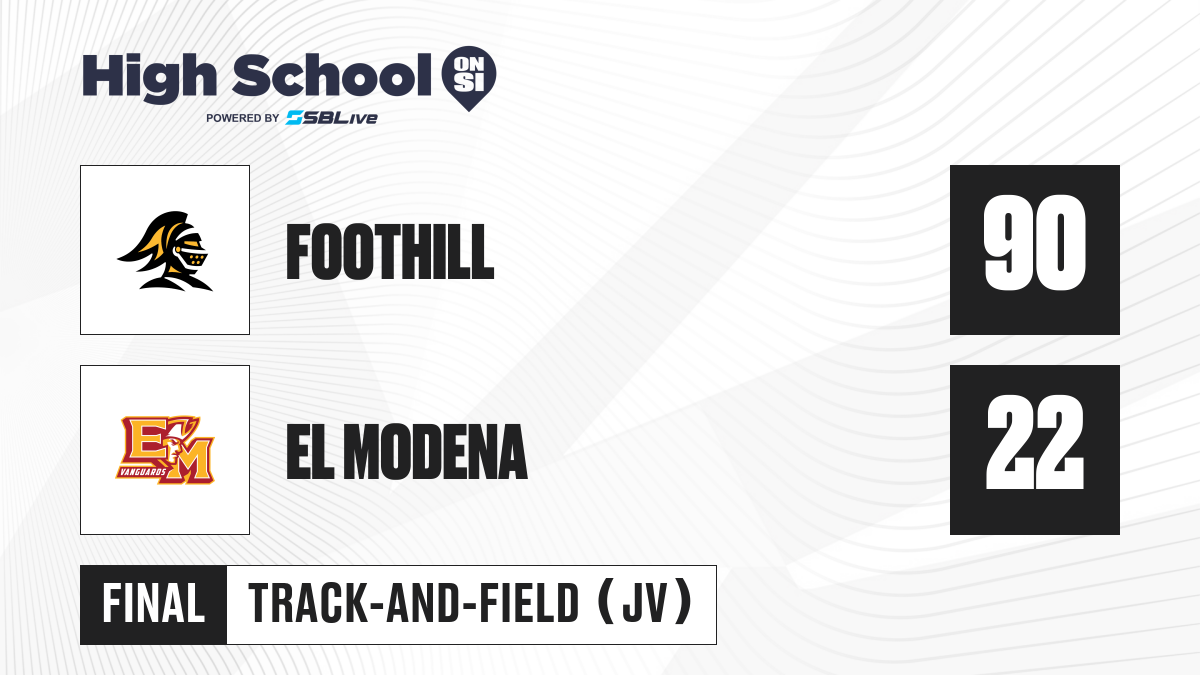 High School ON SI
POWERED BY SBLive

FOOTHILL
90

EM VANGUARDS
EL MODENA
22

FINAL
TRACK-AND-FIELD (JV)